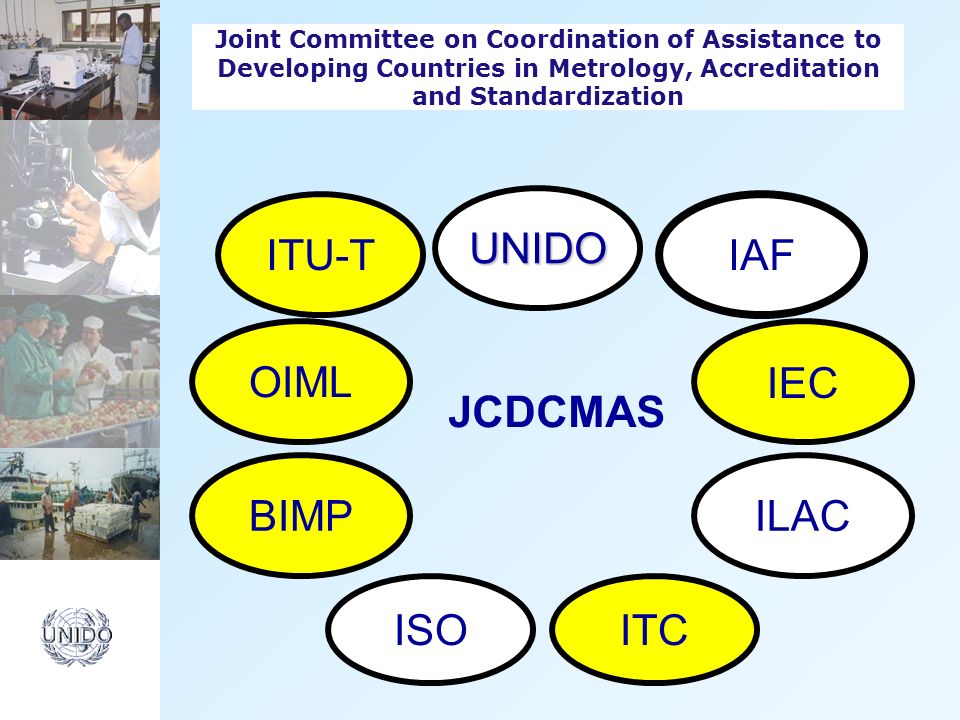 Joint Committee on Coordination of Assistance to Developing Countries in Metrology, Accreditation and Standardization

ITU-T

UNIDO

IAF

OIML

JCDCMAS

IEC

BIMP

ILAC

ISO

ITC

UNIDO